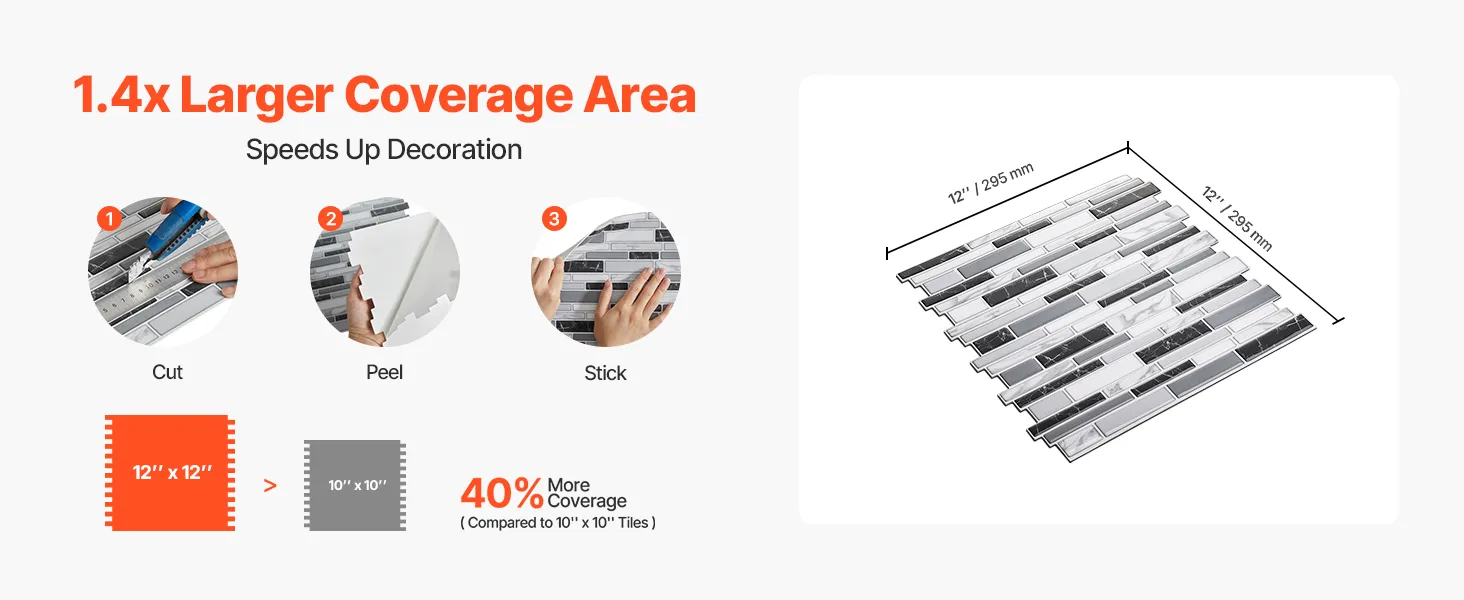 1.4x Larger Coverage Area

Speeds Up Decoration

1 Cut

2 Peel

3 Stick

12'' x 12''

>

10'' x 10''

40% More Coverage
( Compared to 10'' x 10'' Tiles )

12'' / 295 mm

12'' / 295 mm